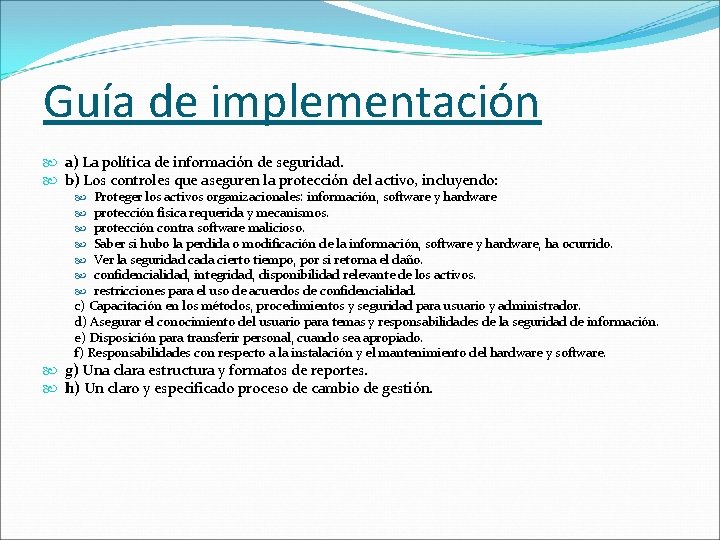 Guía de implementación

a) La política de información de seguridad.
b) Los controles que aseguren la protección del activo, incluyendo:
Proteger los activos organizacionales: información, software y hardware
protección física requerida y mecanismos.
protección contra software malicioso.
Saber si hubo la perdida o modificación de la información, software y hardware, ha ocurrido.
Ver la seguridad cada cierto tiempo, por si retorna el daño.
confidencialidad, integridad, disponibilidad relevante de los activos.
restricciones para el uso de acuerdos de confidencialidad.
c) Capacitación en los métodos, procedimientos y seguridad para usuario y administrador.
d) Asegurar el conocimiento del usuario para temas y responsabilidades de la seguridad de información.
e) Disposición para transferir personal, cuando sea apropiado.
f) Responsabilidades con respecto a la instalación y el mantenimiento del hardware y software.
g) Una clara estructura y formatos de reportes.
h) Un claro y especificado proceso de cambio de gestión.